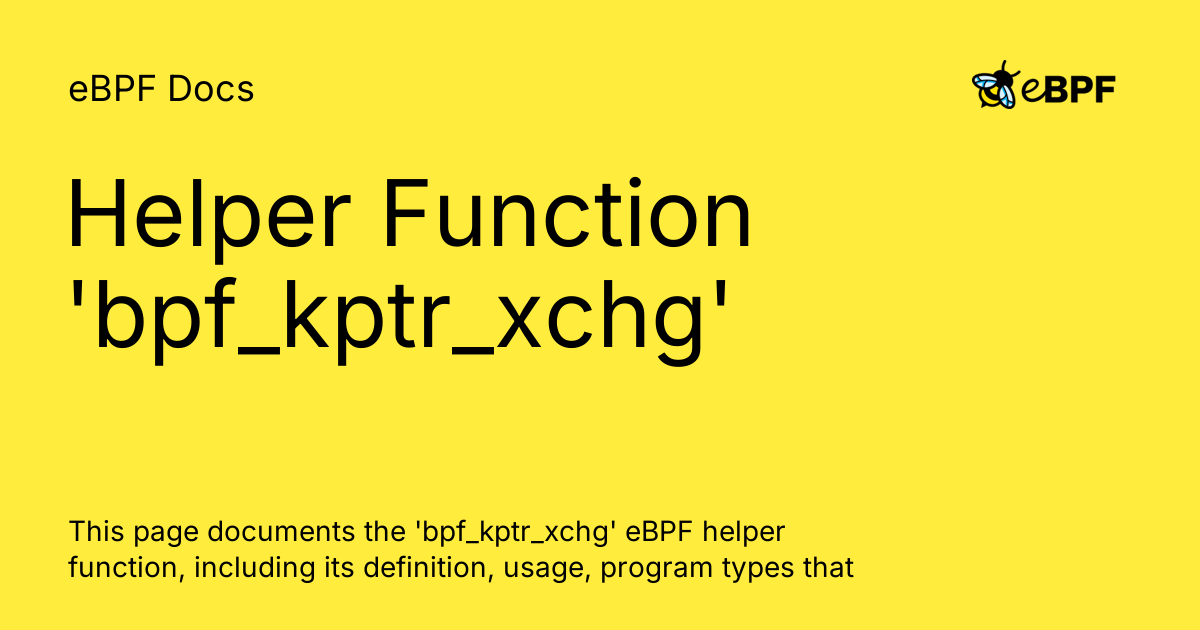 eBPF Docs

eBPF

Helper Function 'bpf_kptr_xchg'

This page documents the 'bpf_kptr_xchg' eBPF helper function, including its definition, usage, program types that